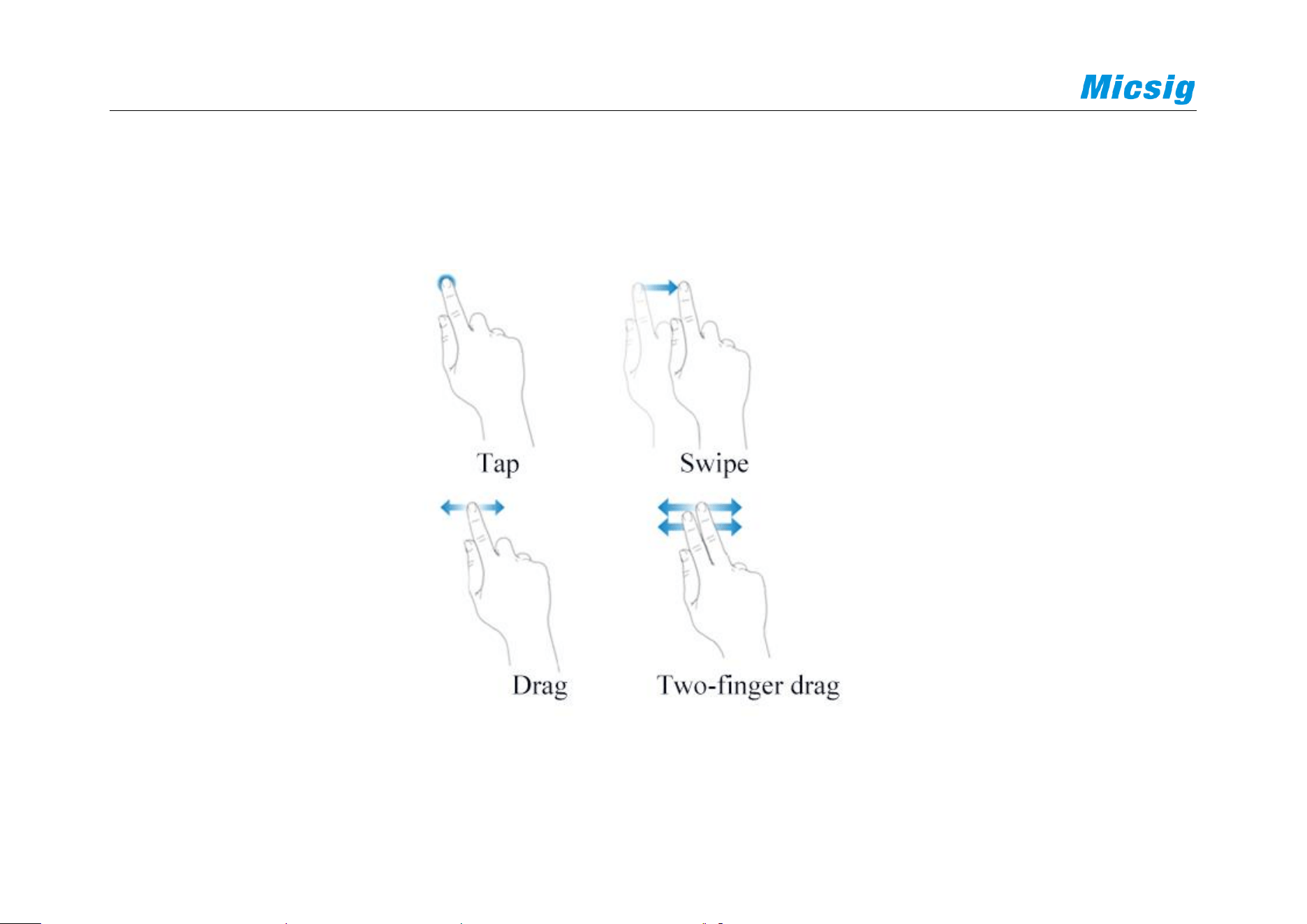 Micsig

Tap

Swipe

Drag

Two-finger drag